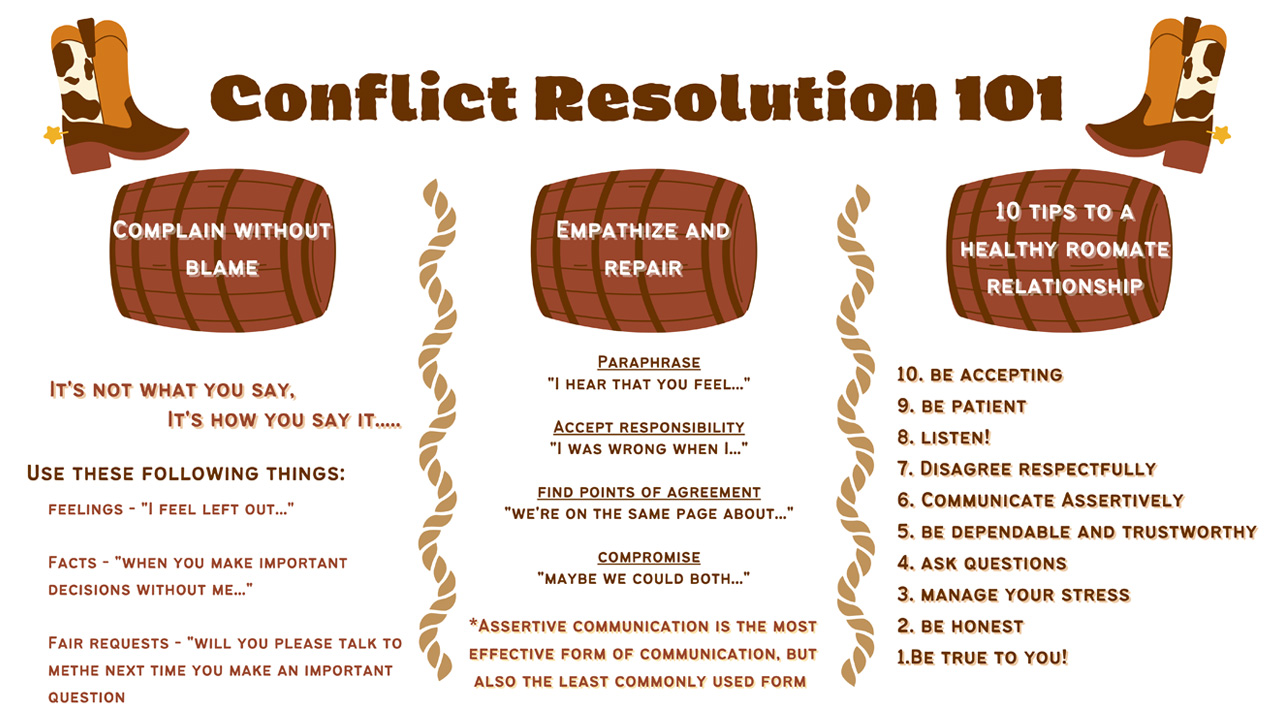 Conflict Resolution 101

Complain without blame

It's not what you say, It's how you say it.....

Use these following things:

feelings - "I feel left out..."

Facts - "when you make important decisions without me..."

Fair requests - "will you please talk to methe next time you make an important question

Empathize and repair

Paraphrase
"I hear that you feel..."

Accept responsibility
"I was wrong when I..."

find points of agreement
"we're on the same page about..."

compromise
"maybe we could both..."

*Assertive communication is the most effective form of communication, but also the least commonly used form

10 tips to a healthy roomate relationship

10. be accepting
9. be patient
8. listen!
7. Disagree respectfully
6. Communicate Assertively
5. be dependable and trustworthy
4. ask questions
3. manage your stress
2. be honest
1.Be true to you!